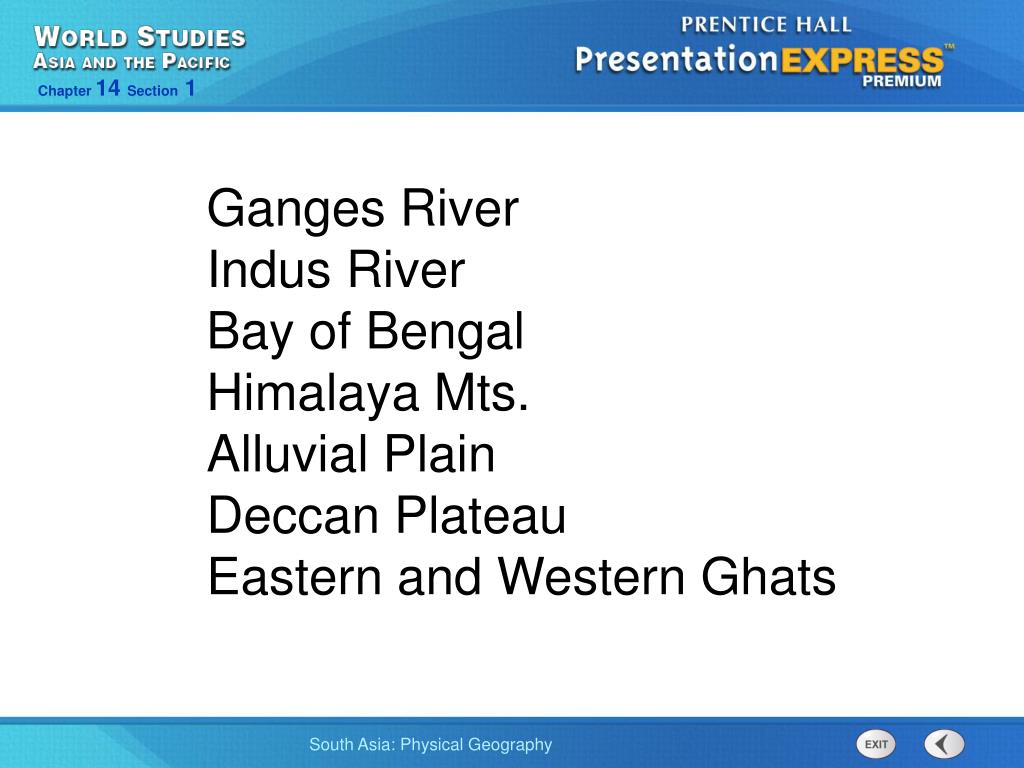 WORLD STUDIES
ASIA AND THE PACIFIC
Chapter 14 Section 1

PRENTICE HALL
PresentationEXPRESS™
PREMIUM

Ganges River
Indus River
Bay of Bengal
Himalaya Mts.
Alluvial Plain
Deccan Plateau
Eastern and Western Ghats

South Asia: Physical Geography

EXIT